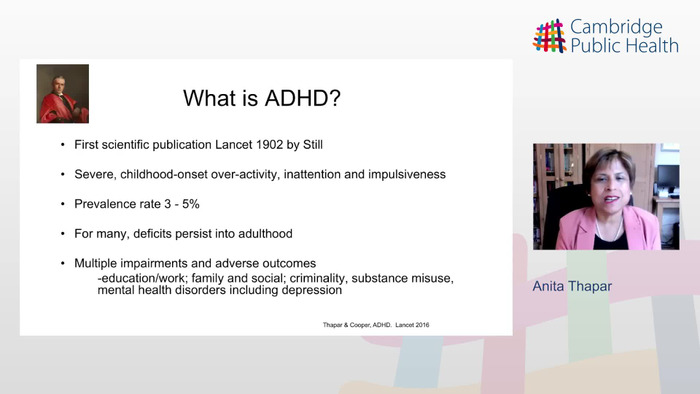 Cambridge Public Health

What is ADHD?

• First scientific publication Lancet 1902 by Still

• Severe, childhood-onset over-activity, inattention and impulsiveness

• Prevalence rate 3 - 5%

• For many, deficits persist into adulthood

• Multiple impairments and adverse outcomes
-education/work; family and social; criminality, substance misuse, mental health disorders including depression

Thapar & Cooper, ADHD. Lancet 2016

Anita Thapar